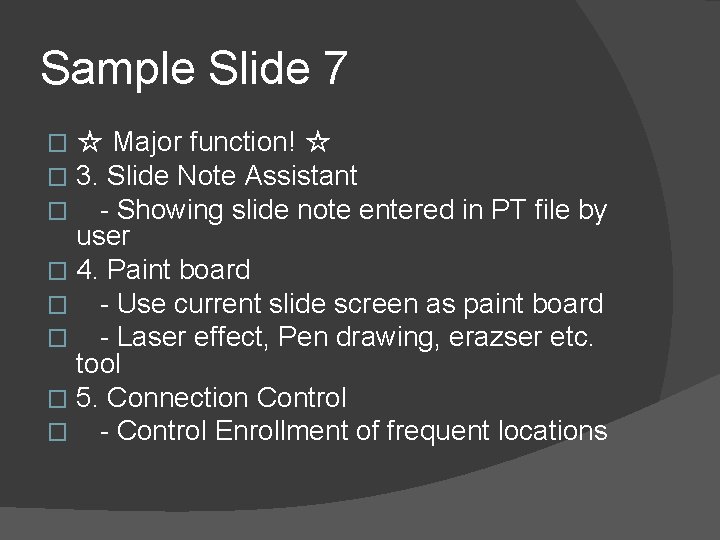 Sample Slide 7

☐ ☆ Major function! ☆
☐ 3. Slide Note Assistant
☐ - Showing slide note entered in PT file by user
☐ 4. Paint board
☐ - Use current slide screen as paint board
☐ - Laser effect, Pen drawing, erazser etc. tool
☐ 5. Connection Control
☐ - Control Enrollment of frequent locations